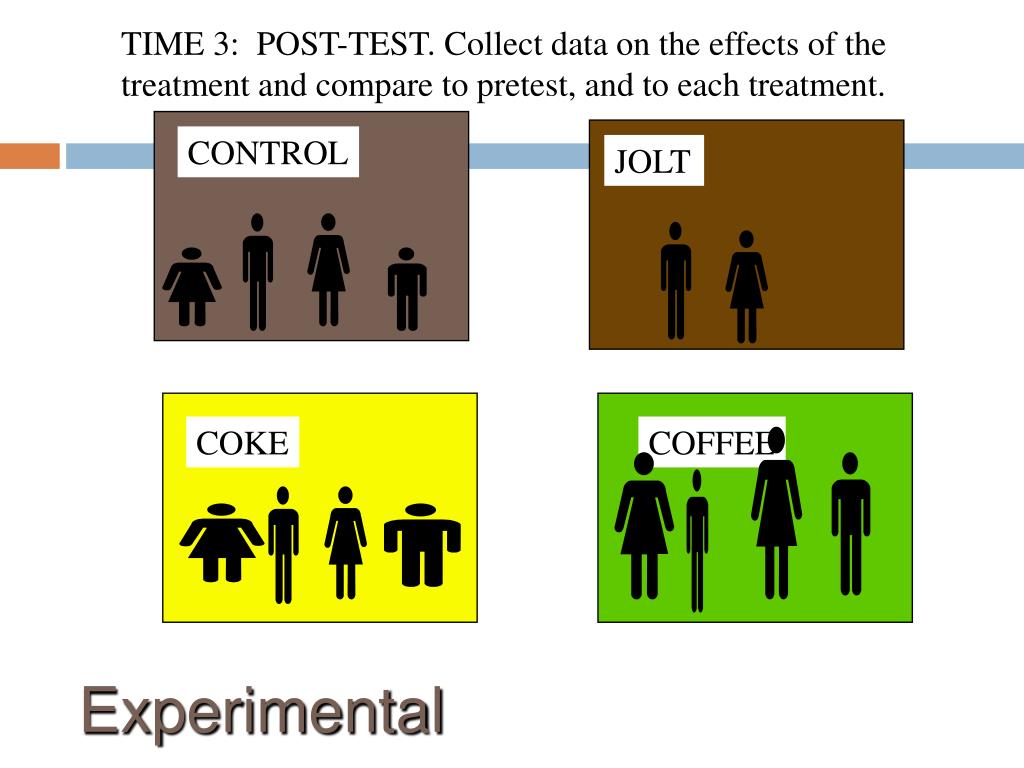 TIME 3: POST-TEST. Collect data on the effects of the treatment and compare to pretest, and to each treatment.

CONTROL

JOLT

COKE

COFFEE

Experimental